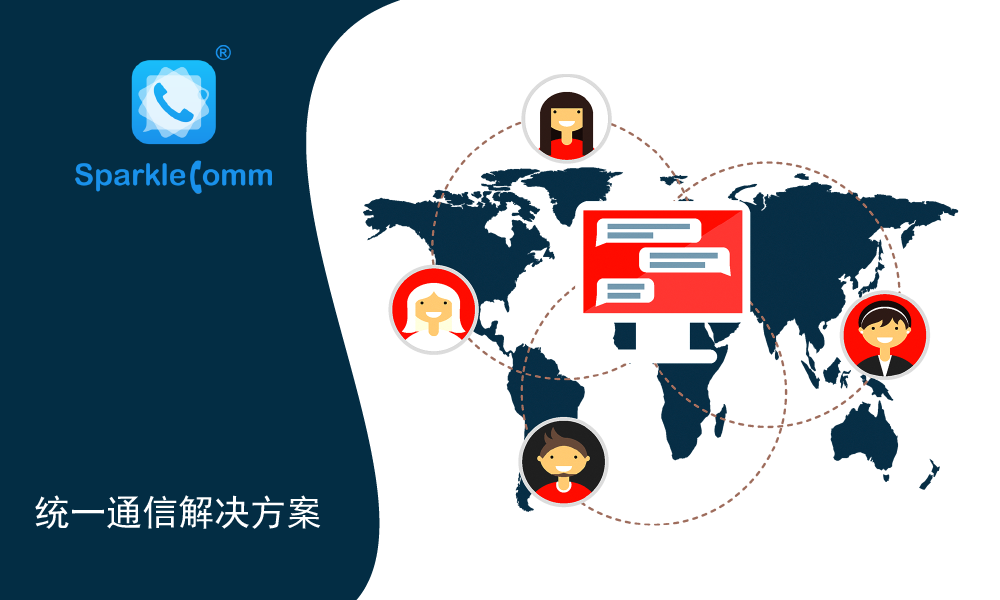 ®
SparkleComm

统一通信解决方案